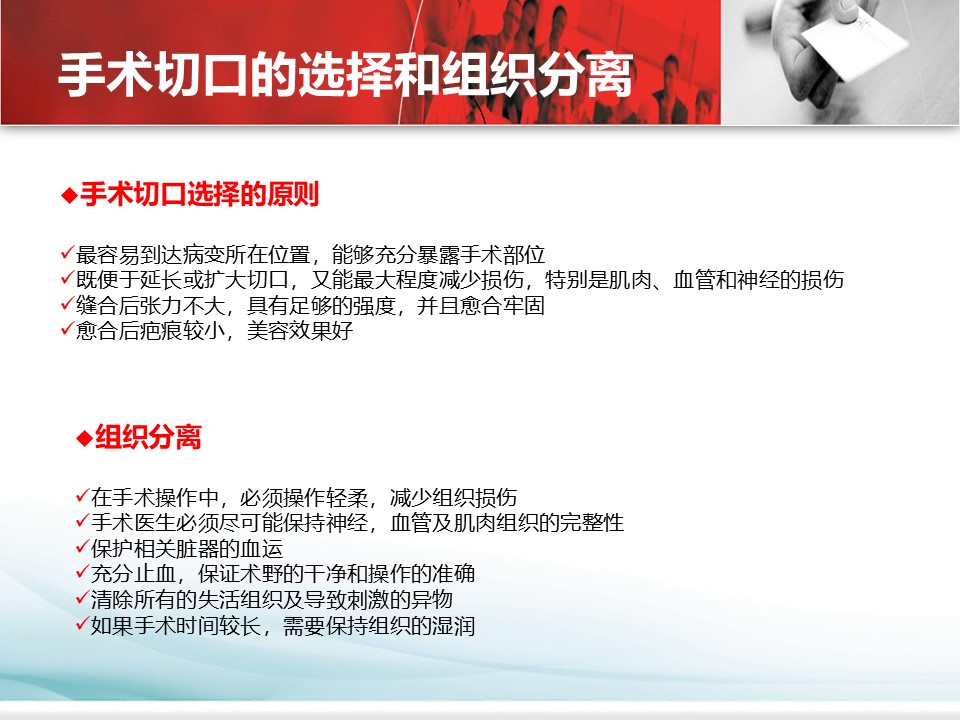 手术切口的选择和组织分离

◆手术切口选择的原则

✓最容易到达病变所在位置，能够充分暴露手术部位
✓既便于延长或扩大切口，又能最大程度减少损伤，特别是肌肉、血管和神经的损伤
✓缝合后张力不大，具有足够的强度，并且愈合牢固
✓愈合后疤痕较小，美容效果好

◆组织分离

✓在手术操作中，必须操作轻柔，减少组织损伤
✓手术医生必须尽可能保持神经，血管及肌肉组织的完整性
✓保护相关脏器的血运
✓充分止血，保证术野的干净和操作的准确
✓清除所有的失活组织及导致刺激的异物
✓如果手术时间较长，需要保持组织的湿润